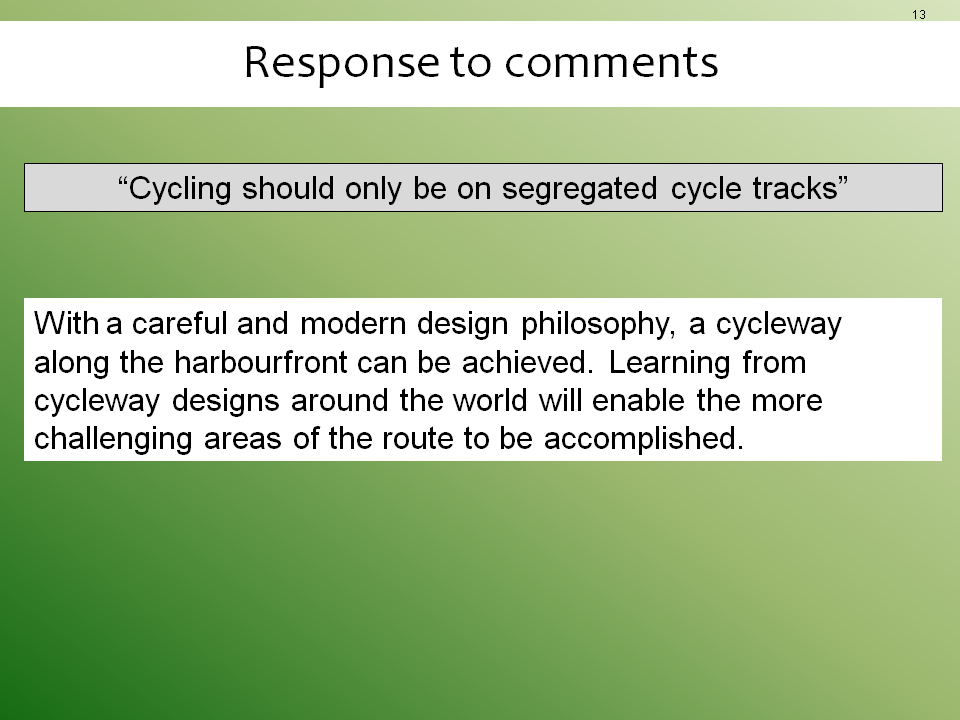 13

Response to comments

“Cycling should only be on segregated cycle tracks”

With a careful and modern design philosophy, a cycleway along the harbourfront can be achieved. Learning from cycleway designs around the world will enable the more challenging areas of the route to be accomplished.